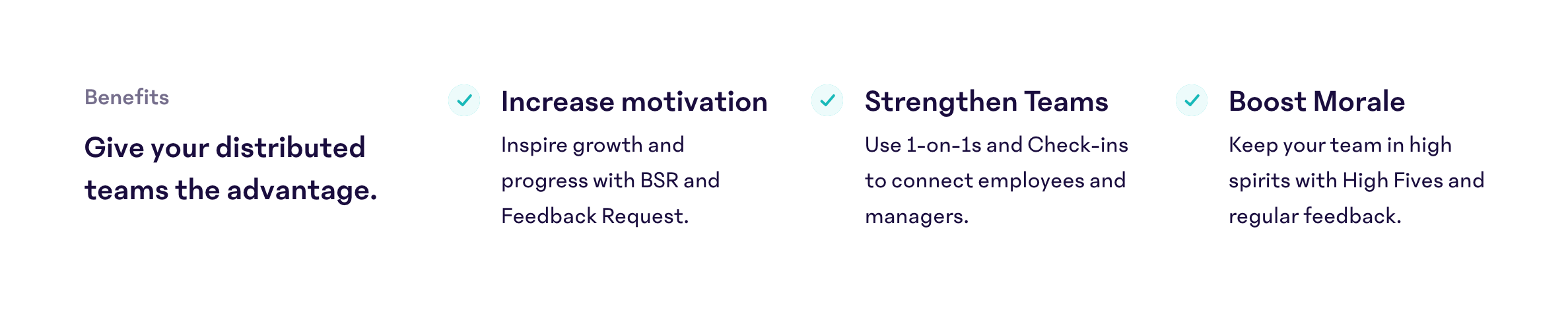 Benefits

Give your distributed teams the advantage.

Increase motivation

Inspire growth and progress with BSR and Feedback Request.

Strengthen Teams

Use 1-on-1s and Check-ins to connect employees and managers.

Boost Morale

Keep your team in high spirits with High Fives and regular feedback.